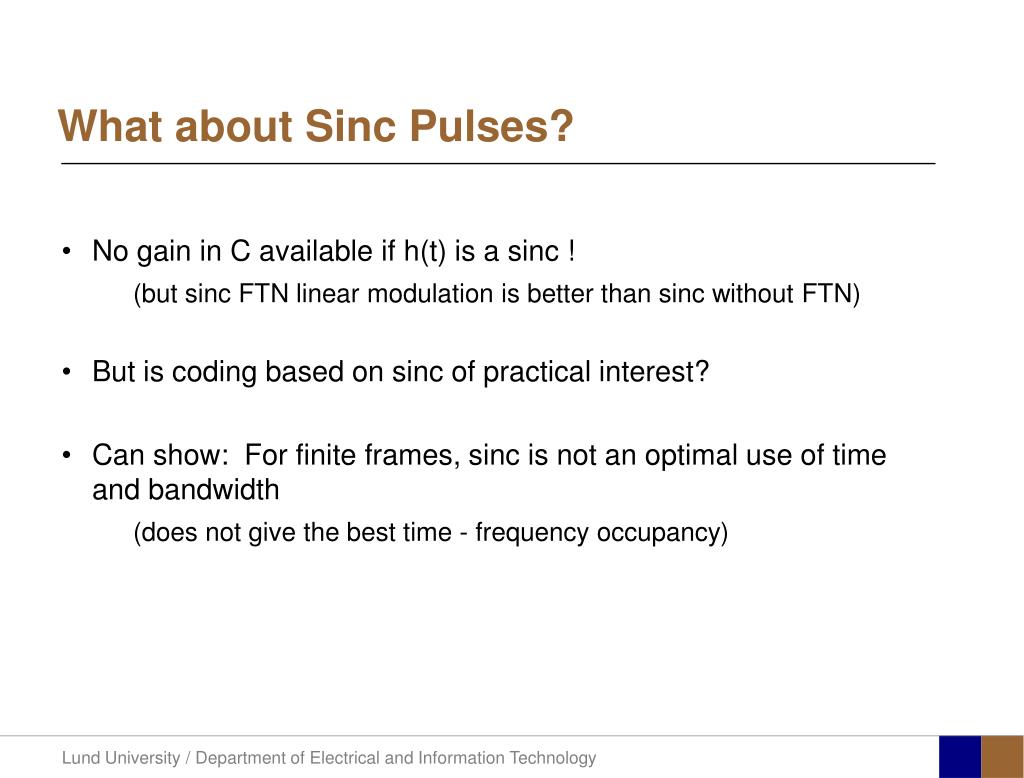 What about Sinc Pulses?

• No gain in C available if h(t) is a sinc !
(but sinc FTN linear modulation is better than sinc without FTN)

• But is coding based on sinc of practical interest?

• Can show: For finite frames, sinc is not an optimal use of time and bandwidth
(does not give the best time - frequency occupancy)

Lund University / Department of Electrical and Information Technology